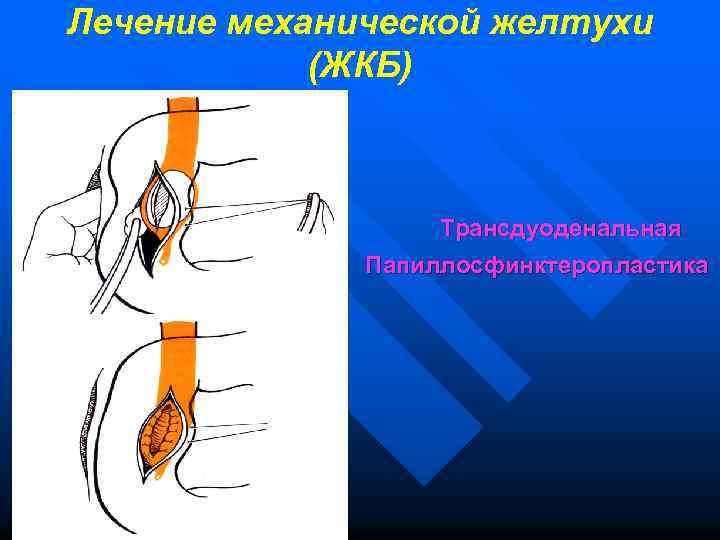 Лечение механической желтухи (ЖКБ)

Трансдуоденальная

Папиллосфинктеропластика